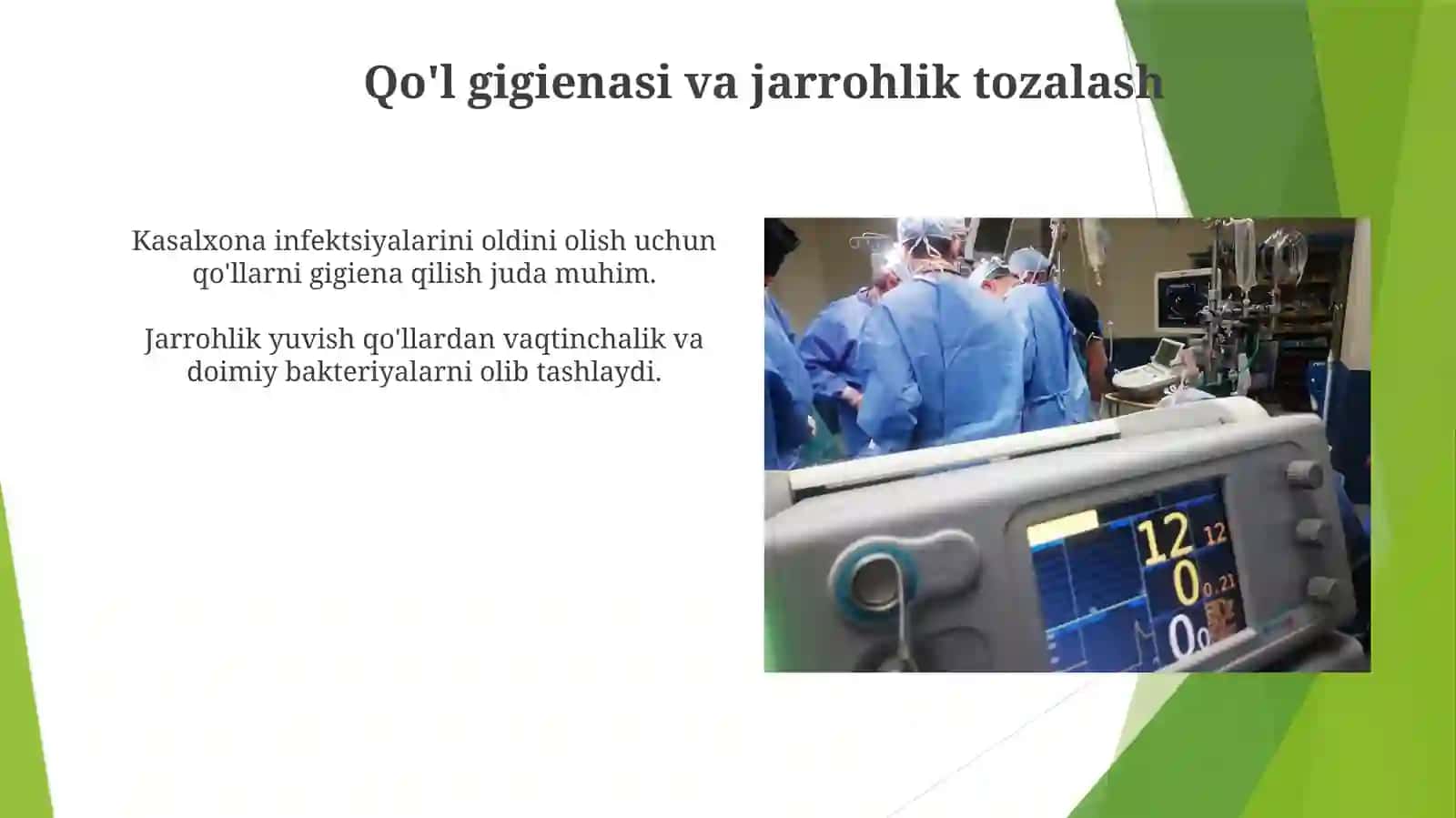 Qo'l gigienasi va jarrohlik tozalash

Kasalxona infektsiyalarini oldini olish uchun qo'llarni gigiena qilish juda muhim.

Jarrohlik yuvish qo'llardan vaqtinchalik va doimiy bakteriyalarni olib tashlaydi.

12 12
0 0.21
0